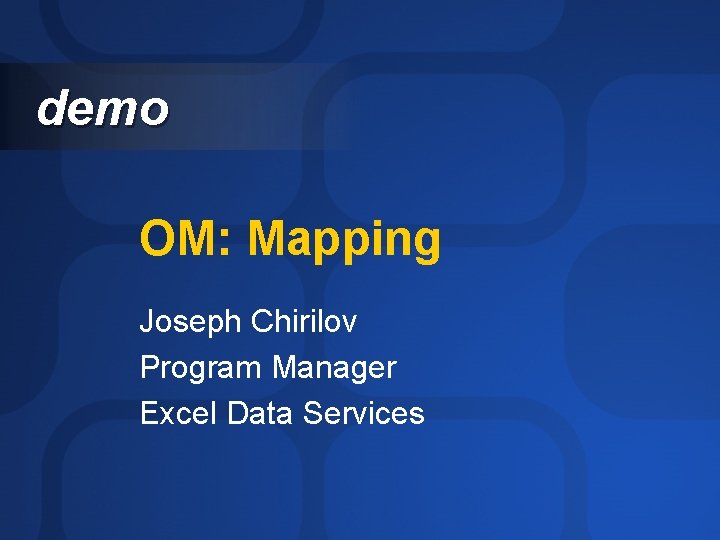 demo

OM: Mapping

Joseph Chirilov
Program Manager
Excel Data Services